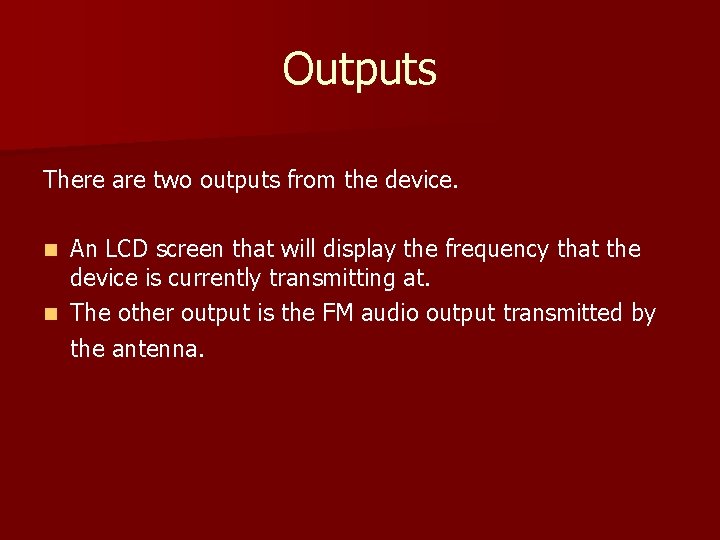 Outputs

There are two outputs from the device.

- An LCD screen that will display the frequency that the device is currently transmitting at.
- The other output is the FM audio output transmitted by the antenna.